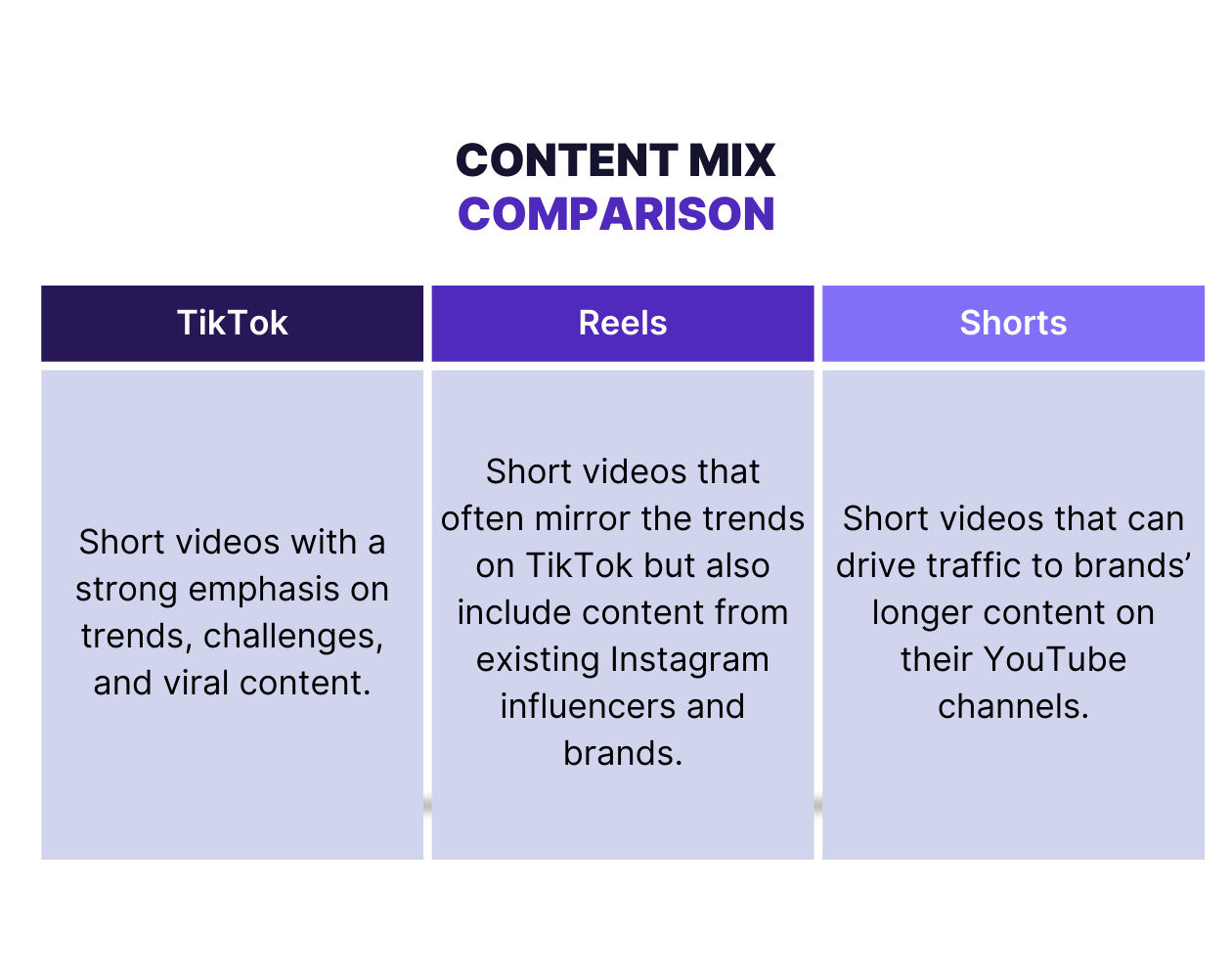 CONTENT MIX
COMPARISON

| TikTok | Reels | Shorts |
|---|---|---|
| Short videos with a strong emphasis on trends, challenges, and viral content. | Short videos that often mirror the trends on TikTok but also include content from existing Instagram influencers and brands. | Short videos that can drive traffic to brands’ longer content on their YouTube channels. |